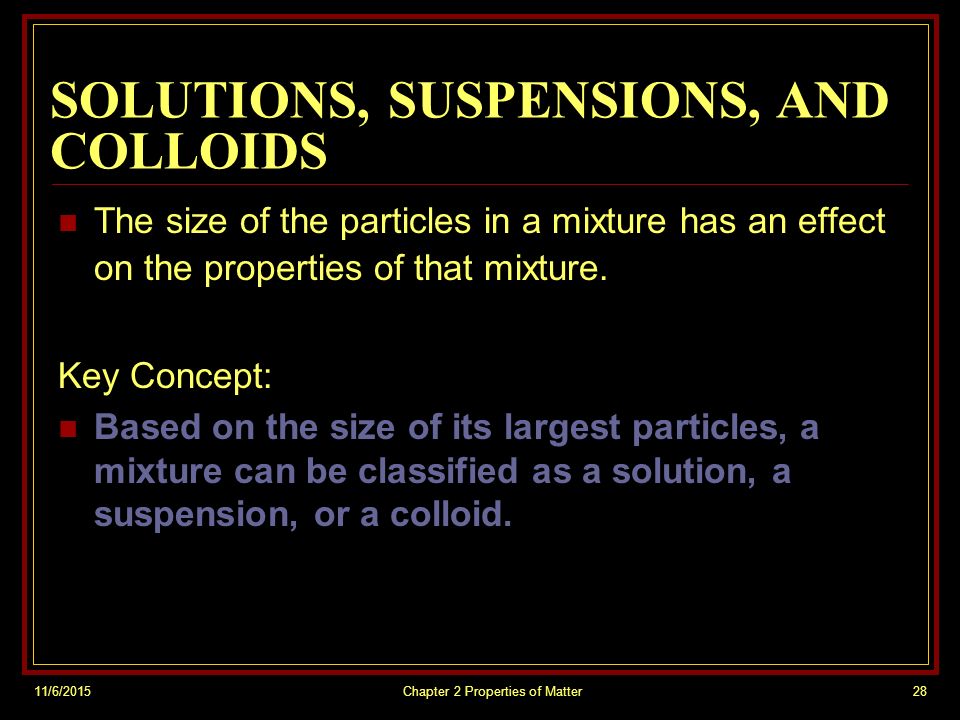 SOLUTIONS, SUSPENSIONS, AND COLLOIDS

The size of the particles in a mixture has an effect on the properties of that mixture.

Key Concept:

Based on the size of its largest particles, a mixture can be classified as a solution, a suspension, or a colloid.

11/6/2015

Chapter 2 Properties of Matter

28